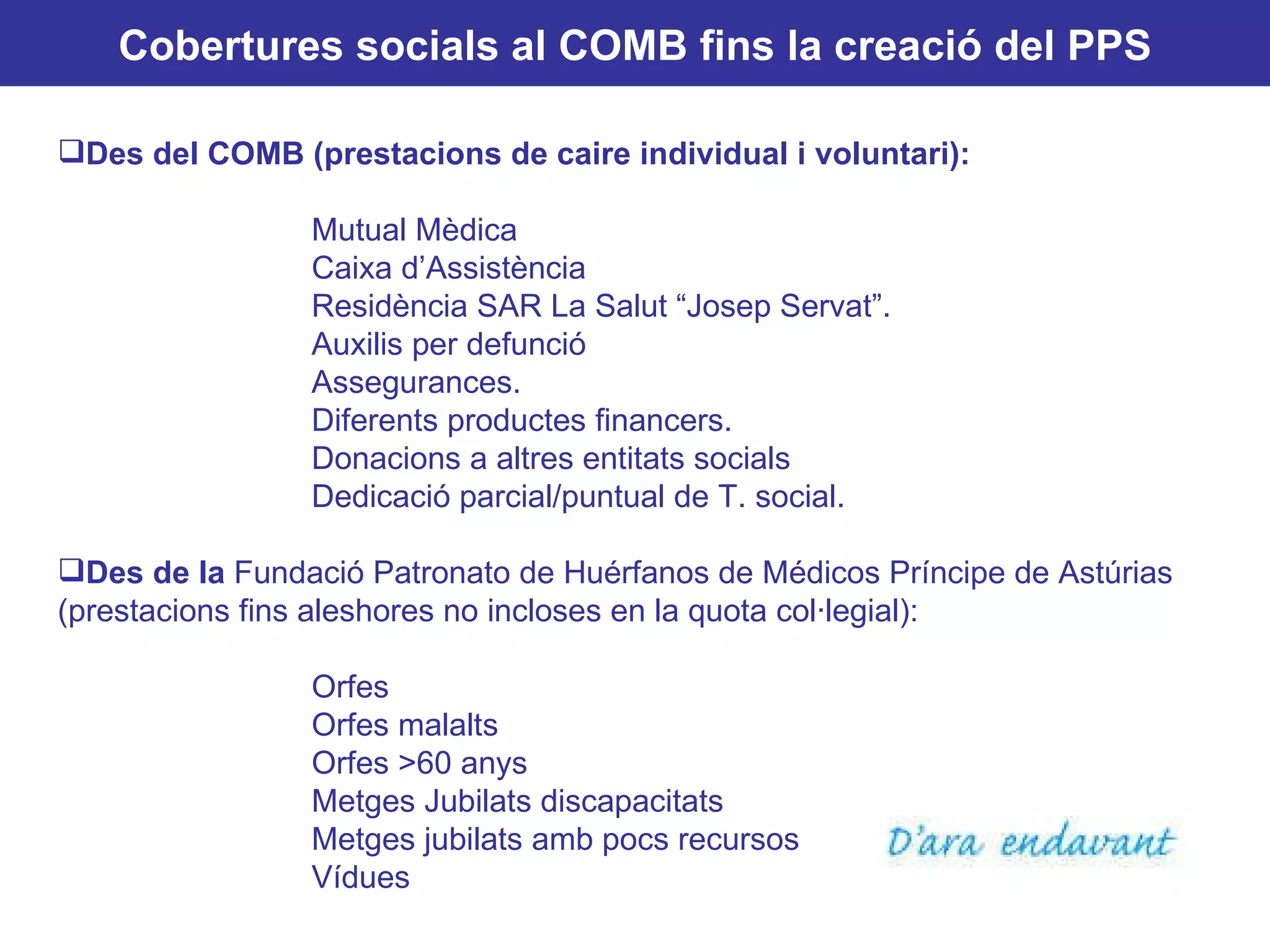 Cobertures socials al COMB fins la creació del PPS

❑Des del COMB (prestacions de caire individual i voluntari):

Mutual Mèdica
Caixa d’Assistència
Residència SAR La Salut “Josep Servat”.
Auxilis per defunció
Assegurances.
Diferents productes financers.
Donacions a altres entitats socials
Dedicació parcial/puntual de T. social.

❑Des de la Fundació Patronato de Huérfanos de Médicos Príncipe de Astúrias (prestacions fins aleshores no incloses en la quota col·legial):

Orfes
Orfes malalts
Orfes >60 anys
Metges Jubilats discapacitats
Metges jubilats amb pocs recursos
Vídues

D’ara endavant